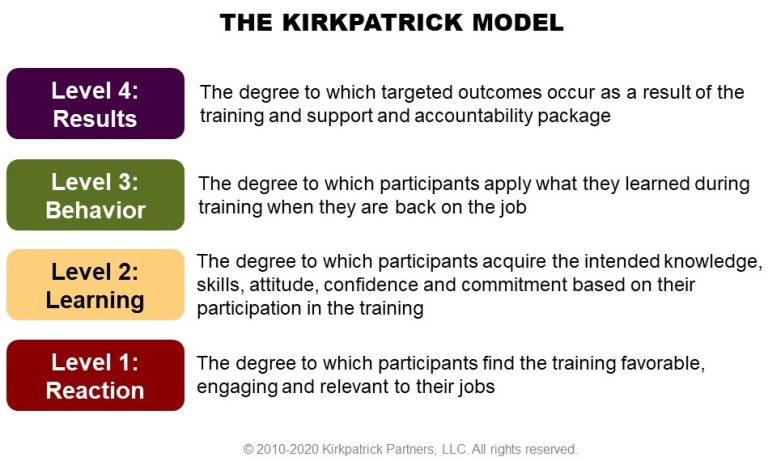 THE KIRKPATRICK MODEL

Level 4: Results

The degree to which targeted outcomes occur as a result of the training and support and accountability package

Level 3: Behavior

The degree to which participants apply what they learned during training when they are back on the job

Level 2: Learning

The degree to which participants acquire the intended knowledge, skills, attitude, confidence and commitment based on their participation in the training

Level 1: Reaction

The degree to which participants find the training favorable, engaging and relevant to their jobs

© 2010-2020 Kirkpatrick Partners, LLC. All rights reserved.